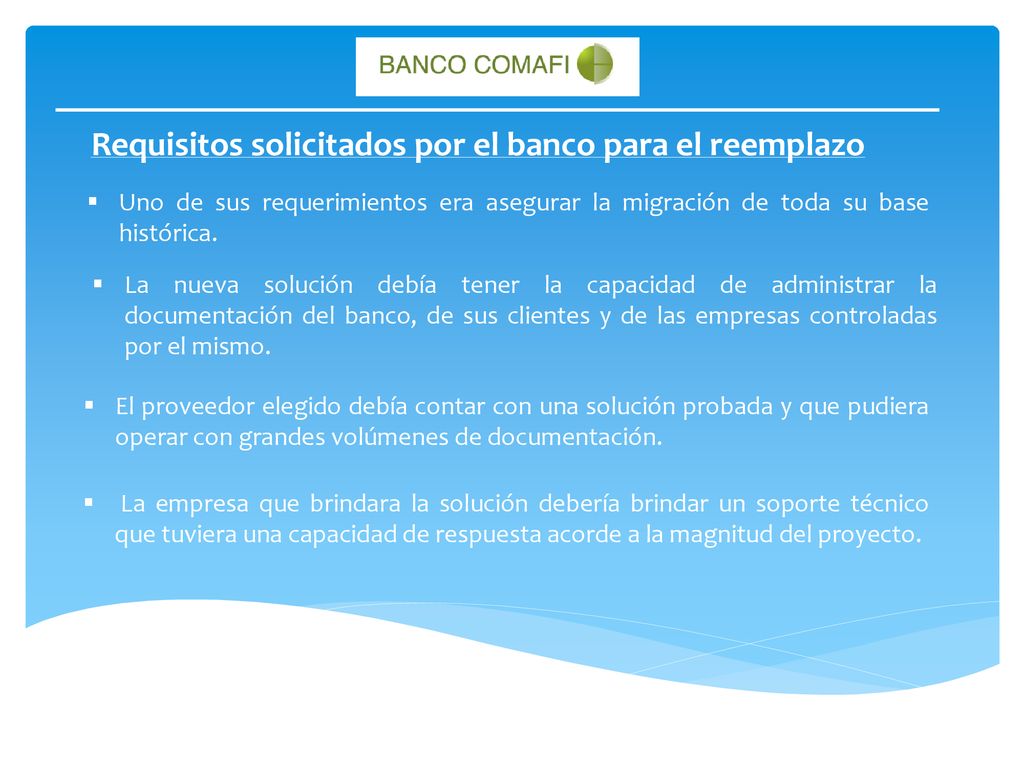 BANCO COMAFI

Requisitos solicitados por el banco para el reemplazo

▪ Uno de sus requerimientos era asegurar la migración de toda su base histórica.

▪ La nueva solución debía tener la capacidad de administrar la documentación del banco, de sus clientes y de las empresas controladas por el mismo.

▪ El proveedor elegido debía contar con una solución probada y que pudiera operar con grandes volúmenes de documentación.

▪ La empresa que brindara la solución debería brindar un soporte técnico que tuviera una capacidad de respuesta acorde a la magnitud del proyecto.